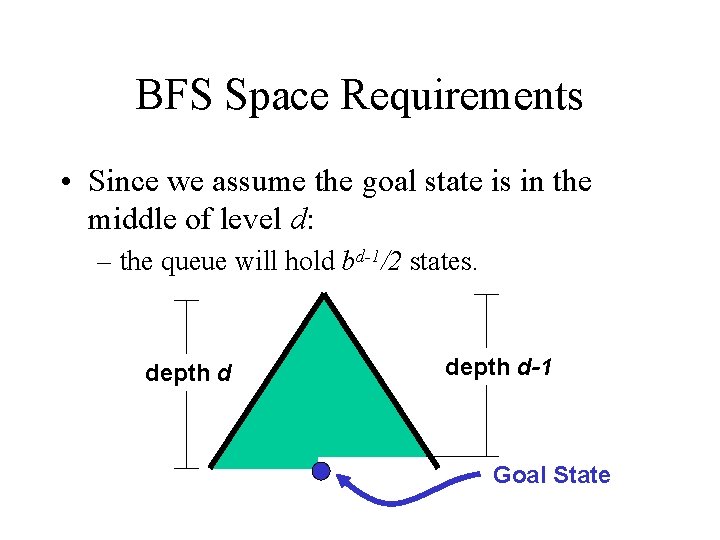 BFS Space Requirements

• Since we assume the goal state is in the middle of level $d$:

– the queue will hold $b^{d-1}/2$ states.

depth $d$

depth $d-1$

Goal State